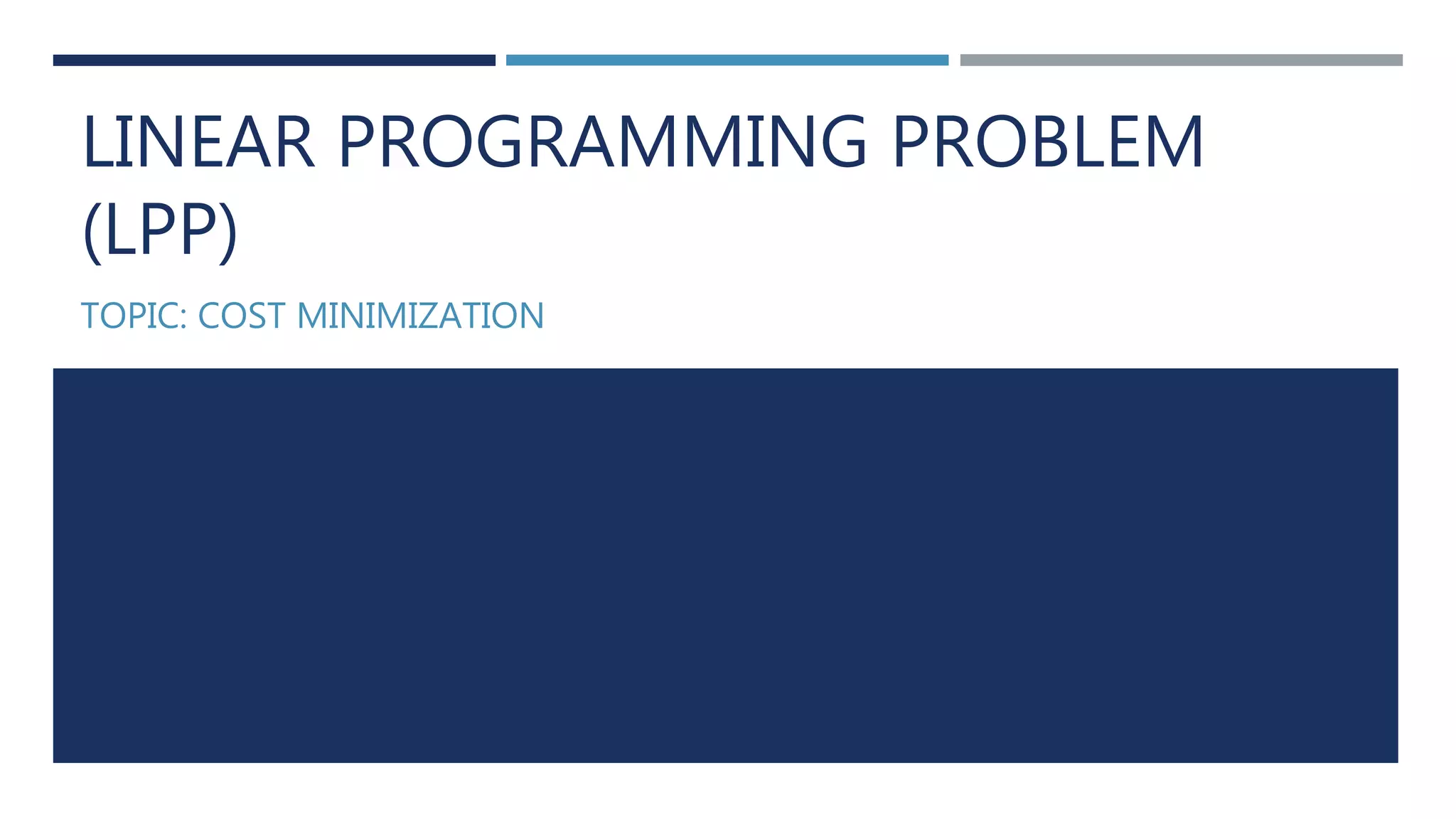 LINEAR PROGRAMMING PROBLEM (LPP)

TOPIC: COST MINIMIZATION